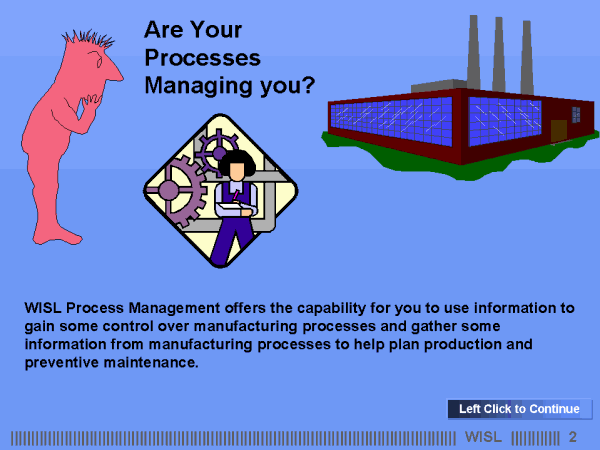 Are Your Processes Managing you?

WISL Process Management offers the capability for you to use information to gain some control over manufacturing processes and gather some information from manufacturing processes to help plan production and preventive maintenance.

Left Click to Continue

WISL 2